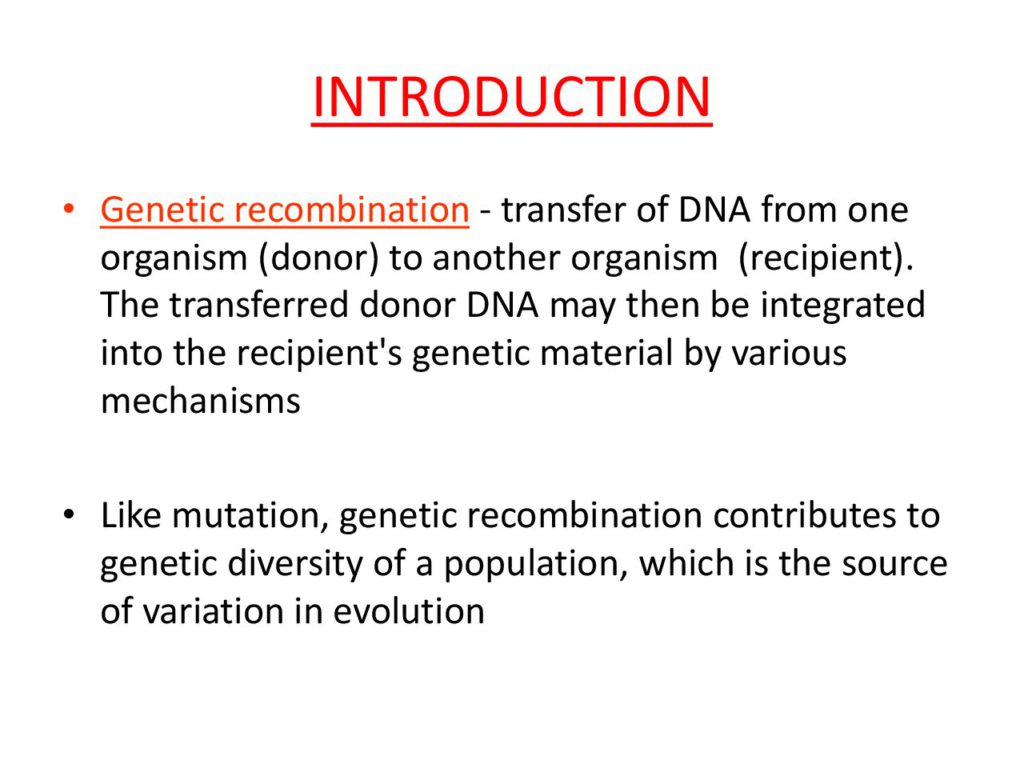 INTRODUCTION

• Genetic recombination - transfer of DNA from one organism (donor) to another organism (recipient). The transferred donor DNA may then be integrated into the recipient's genetic material by various mechanisms

• Like mutation, genetic recombination contributes to genetic diversity of a population, which is the source of variation in evolution